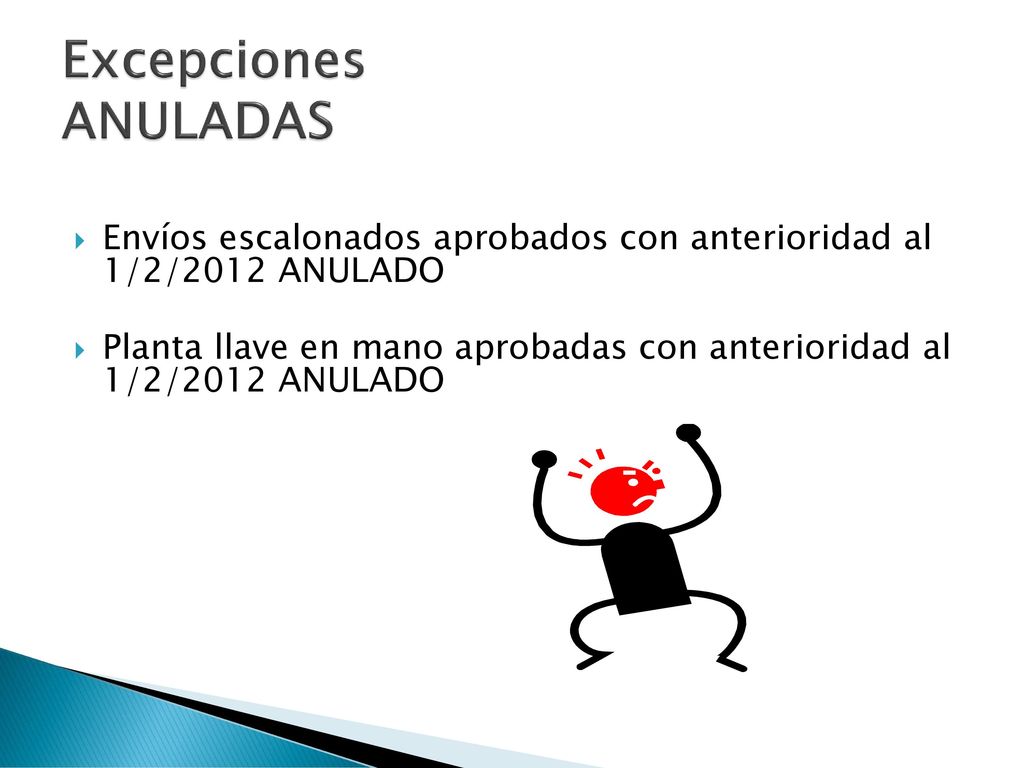 Excepciones ANULADAS

Envíos escalonados aprobados con anterioridad al 1/2/2012 ANULADO

Planta llave en mano aprobadas con anterioridad al 1/2/2012 ANULADO